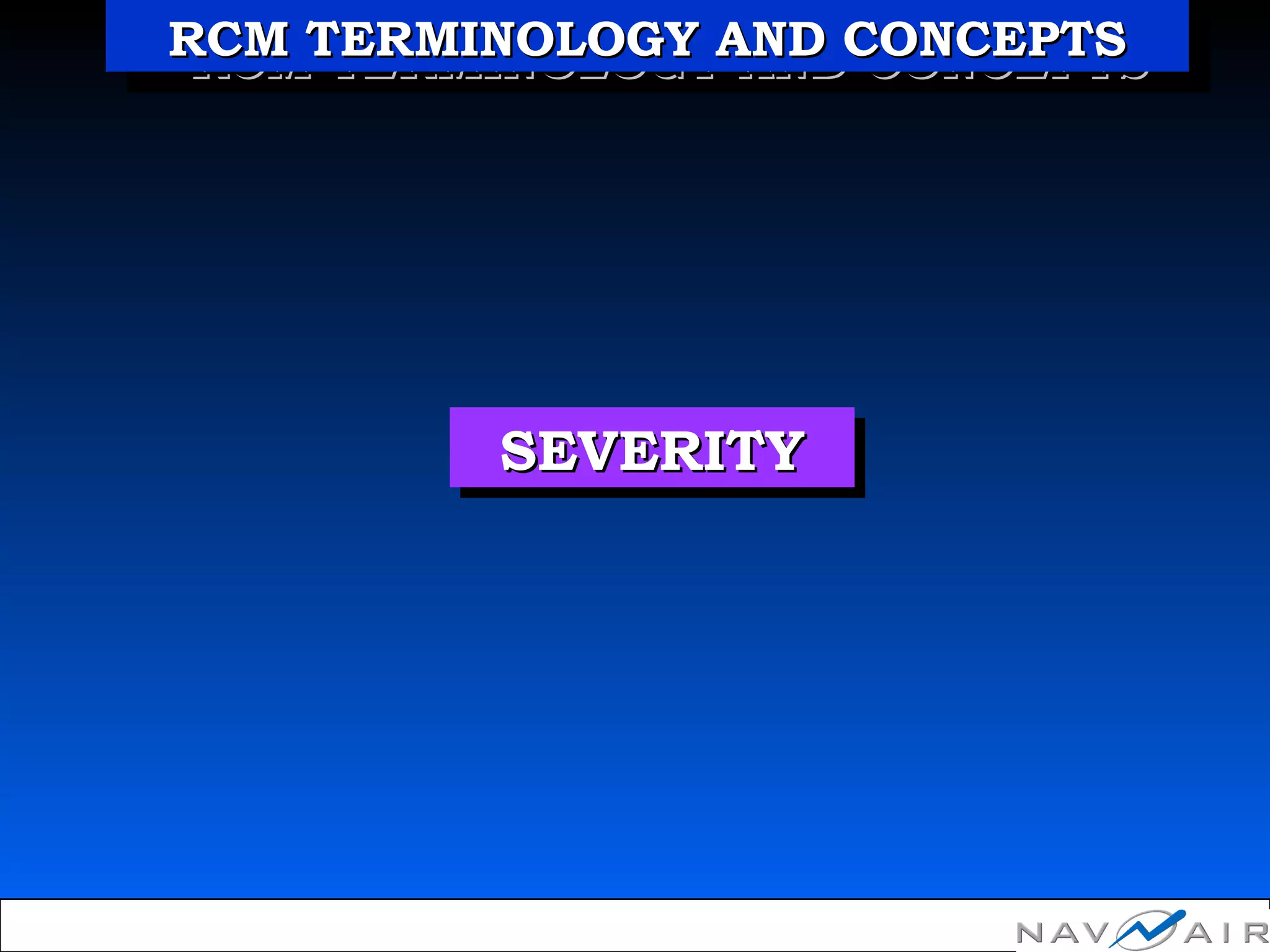 RCM TERMINOLOGY AND CONCEPTS

SEVERITY

NAVAIR